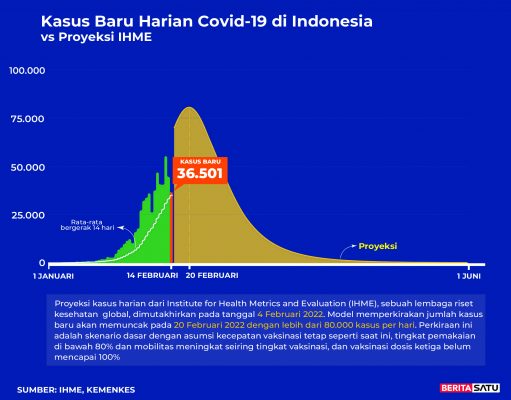 Kasus Baru Harian Covid-19 di Indonesia
vs Proyeksi IHME

100.000
75.000
50.000
25.000
0

KASUS BARU
36.501

Rata-rata bergerak 14 hari

Proyeksi

1 JANUARI
14 FEBRUARI
20 FEBRUARI
1 JUNI

Proyeksi kasus harian dari Institute for Health Metrics and Evaluation (IHME), sebuah lembaga riset kesehatan global, dimutakhirkan pada tanggal 4 Februari 2022. Model memperkirakan jumlah kasus baru akan memuncak pada 20 Februari 2022 dengan lebih dari 80.000 kasus per hari. Perkiraan ini adalah skenario dasar dengan asumsi kecepatan vaksinasi tetap seperti saat ini, tingkat pemakaian di bawah 80% dan mobilitas meningkat seiring tingkat vaksinasi, dan vaksinasi dosis ketiga belum mencapai 100%

SUMBER: IHME, KEMENKES

BERITASATU